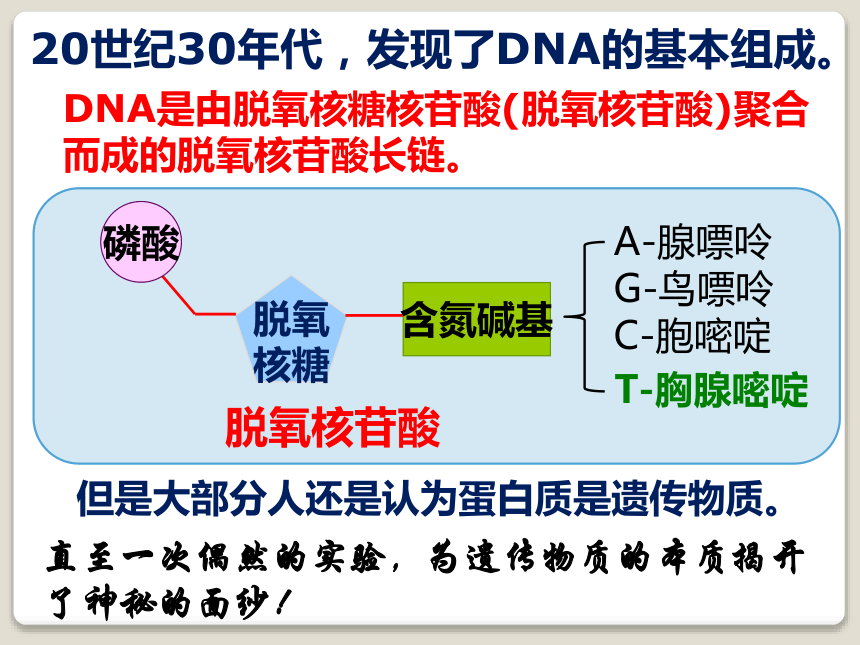 20世纪30年代，发现了DNA的基本组成。

DNA是由脱氧核糖核苷酸(脱氧核苷酸)聚合而成的脱氧核苷酸长链。

磷酸

脱氧核糖

含氮碱基

A-腺嘌呤
G-鸟嘌呤
C-胞嘧啶
T-胸腺嘧啶

脱氧核苷酸

但是大部分人还是认为蛋白质是遗传物质。

直至一次偶然的实验，为遗传物质的本质揭开了神秘的面纱！